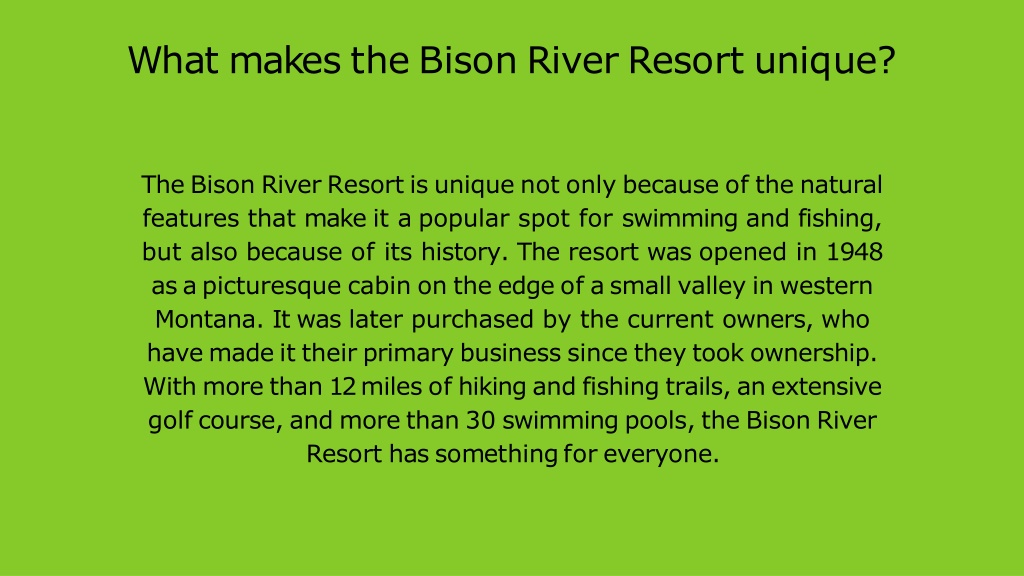 What makes the Bison River Resort unique?

The Bison River Resort is unique not only because of the natural features that make it a popular spot for swimming and fishing, but also because of its history. The resort was opened in 1948 as a picturesque cabin on the edge of a small valley in western Montana. It was later purchased by the current owners, who have made it their primary business since they took ownership. With more than 12 miles of hiking and fishing trails, an extensive golf course, and more than 30 swimming pools, the Bison River Resort has something for everyone.